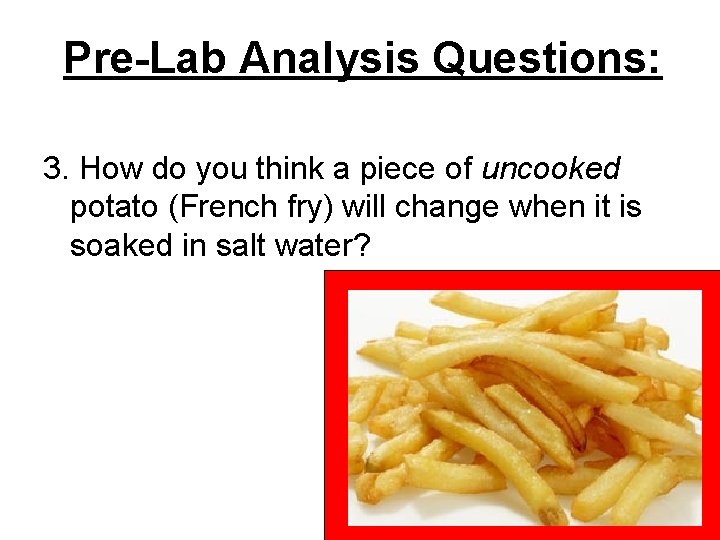 Pre-Lab Analysis Questions:

3. How do you think a piece of uncooked potato (French fry) will change when it is soaked in salt water?